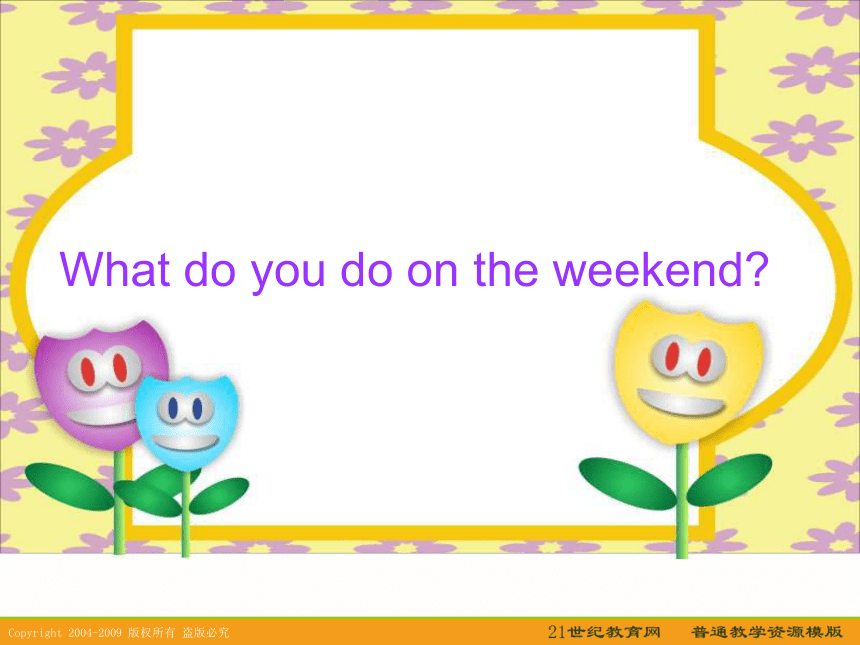 What do you do on the weekend?

Copyright 2004-2009 版权所有 盗版必究

21世纪教育网 普通教学资源模版